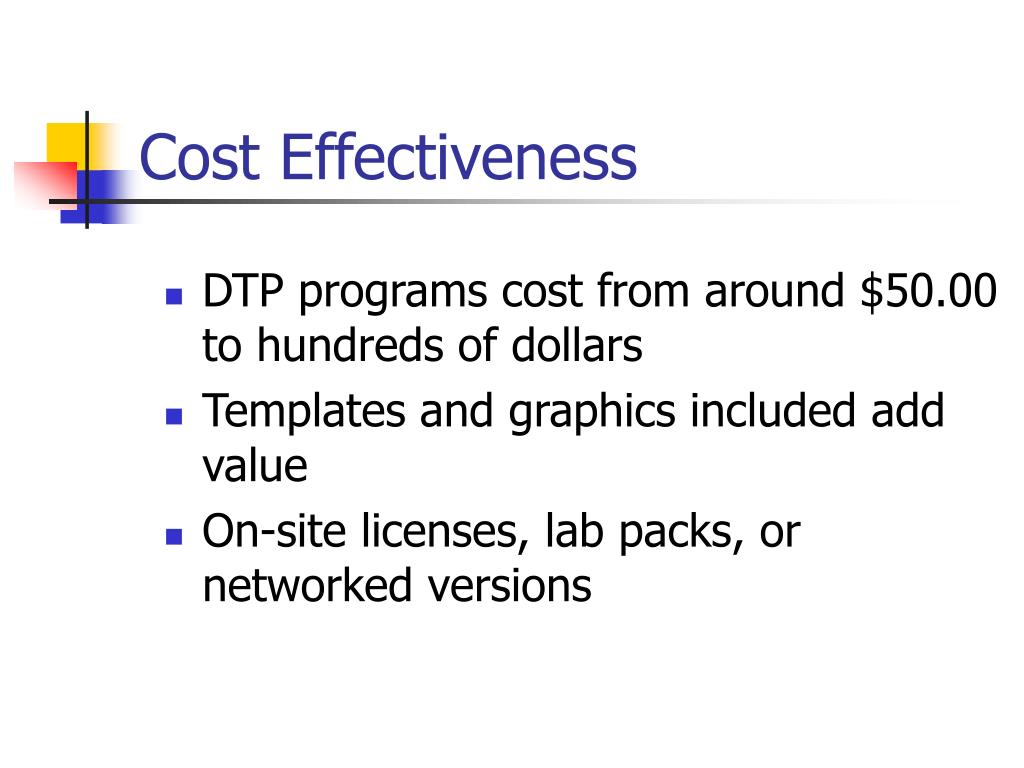 Cost Effectiveness

- DTP programs cost from around \$50.00 to hundreds of dollars
- Templates and graphics included add value
- On-site licenses, lab packs, or networked versions